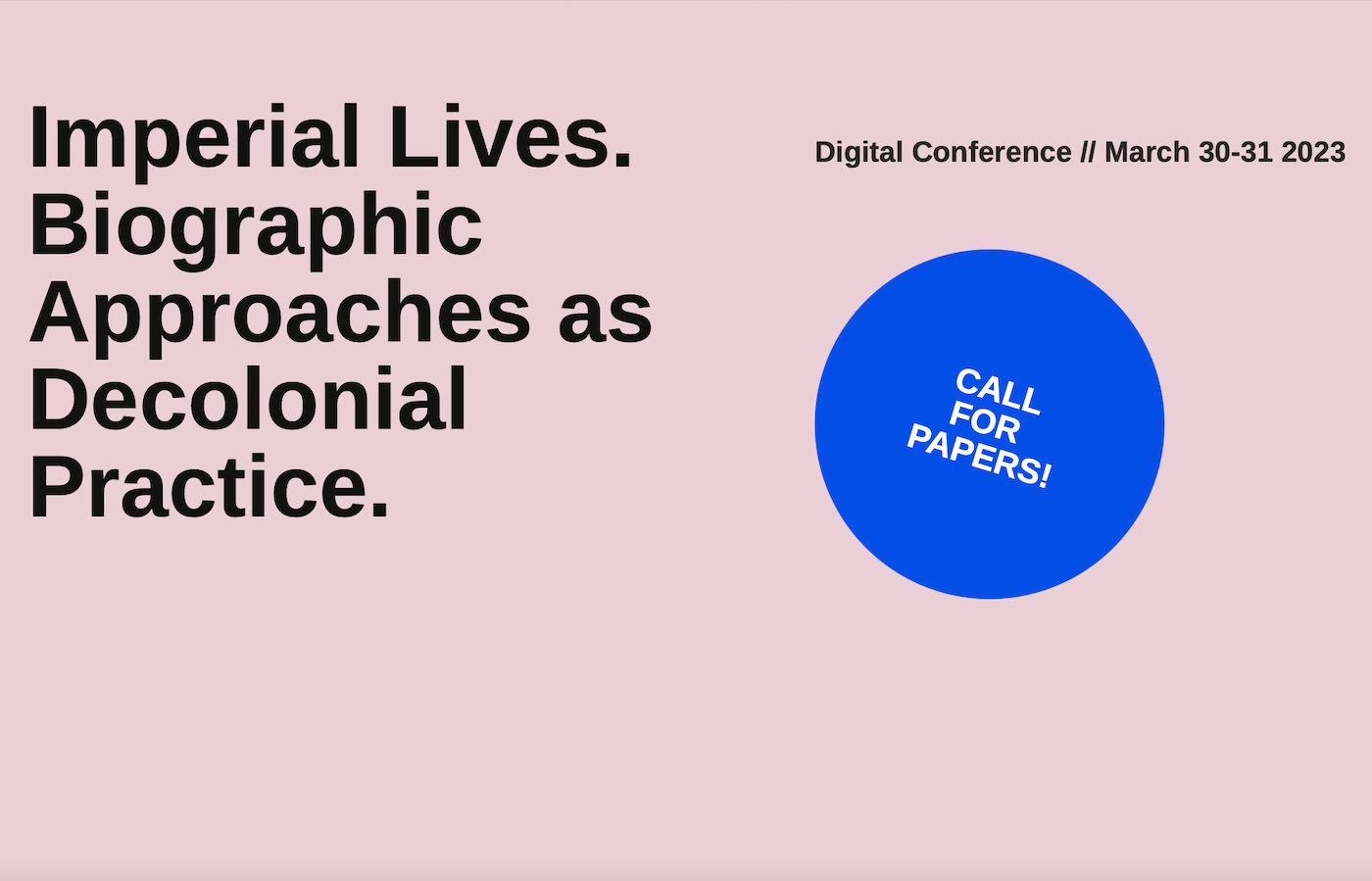 Imperial Lives. Biographic Approaches as Decolonial Practice.

Digital Conference // March 30-31 2023

CALL FOR PAPERS!